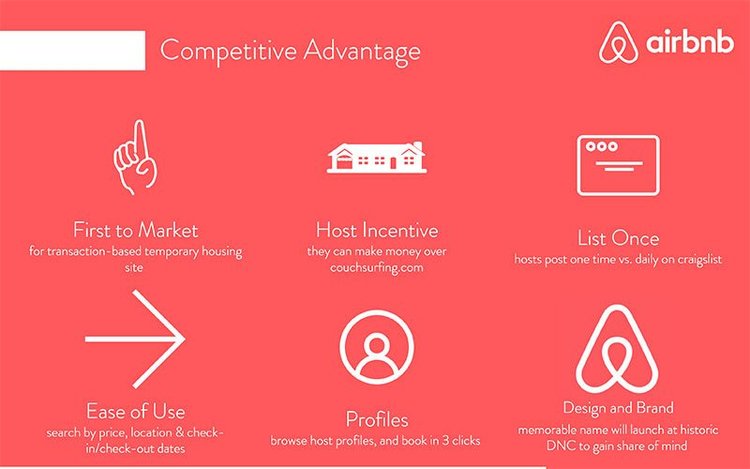 Competitive Advantage

airbnb

First to Market
for transaction-based temporary housing site

Host Incentive
they can make money over couchsurfing.com

List Once
hosts post one time vs. daily on craigslist

Ease of Use
search by price, location & check-in/check-out dates

Profiles
browse host profiles, and book in 3 clicks

Design and Brand
memorable name will launch at historic DNC to gain share of mind